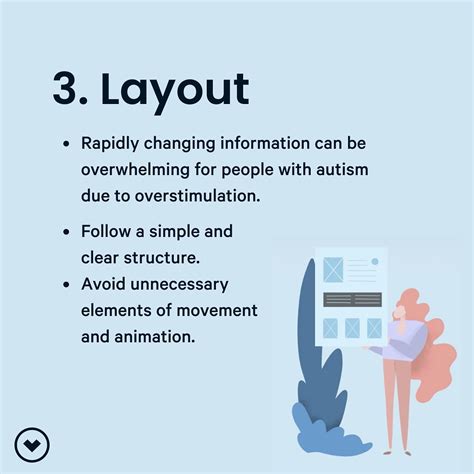 3. Layout

• Rapidly changing information can be overwhelming for people with autism due to overstimulation.

• Follow a simple and clear structure.
• Avoid unnecessary elements of movement and animation.